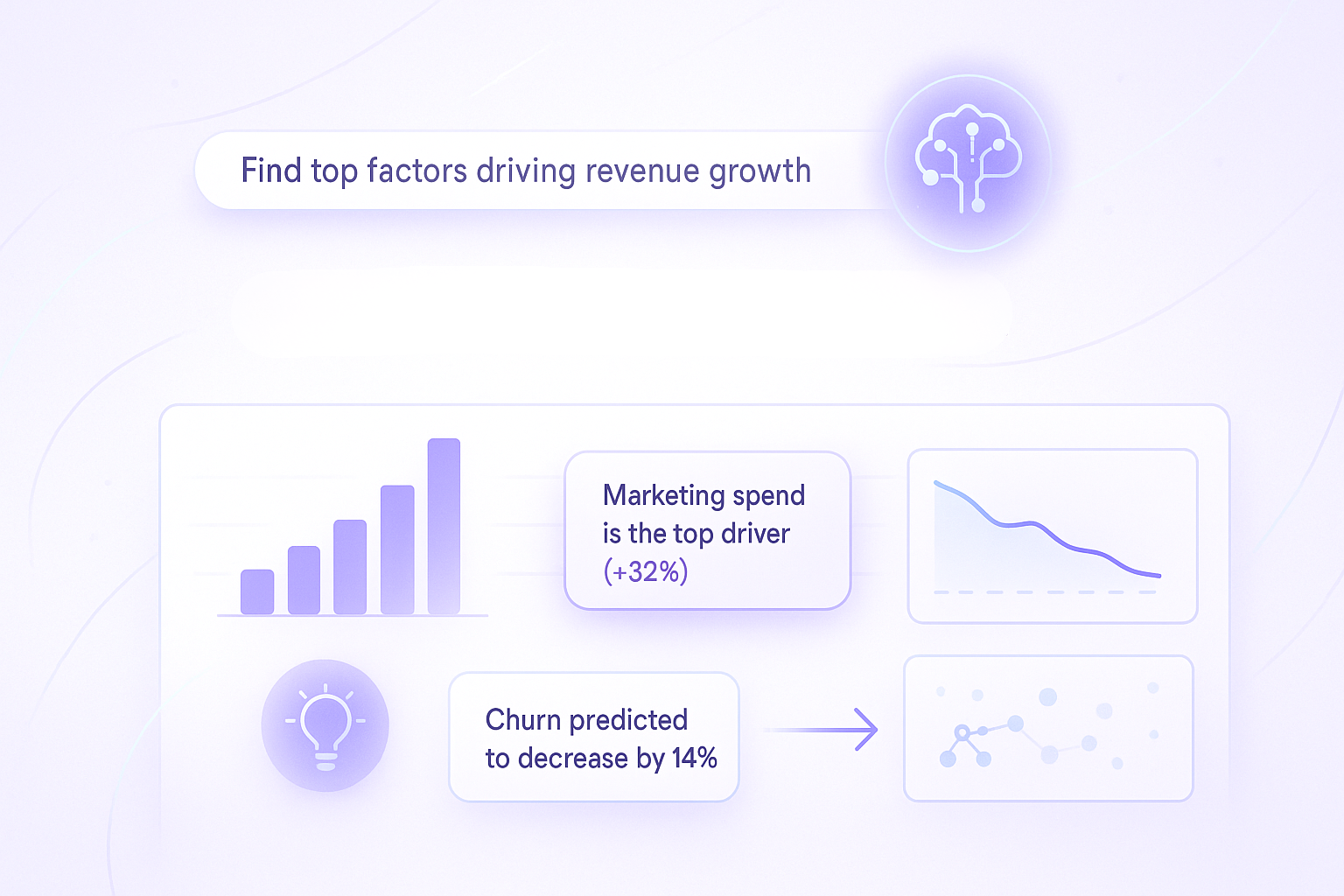 Find top factors driving revenue growth

Marketing spend is the top driver (+32%)

Churn predicted to decrease by 14%